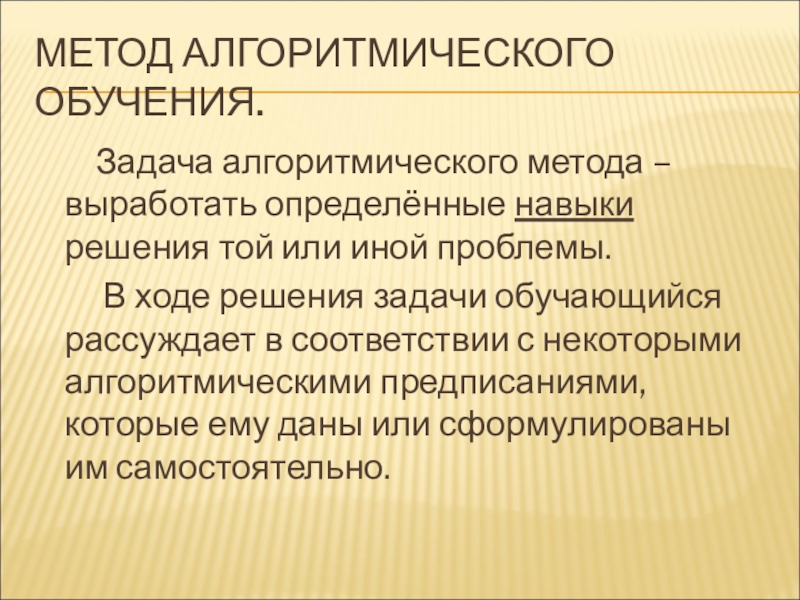 МЕТОД АЛГОРИТМИЧЕСКОГО ОБУЧЕНИЯ.

Задача алгоритмического метода – выработать определённые навыки решения той или иной проблемы.

В ходе решения задачи обучающийся рассуждает в соответствии с некоторыми алгоритмическими предписаниями, которые ему даны или сформулированы им самостоятельно.